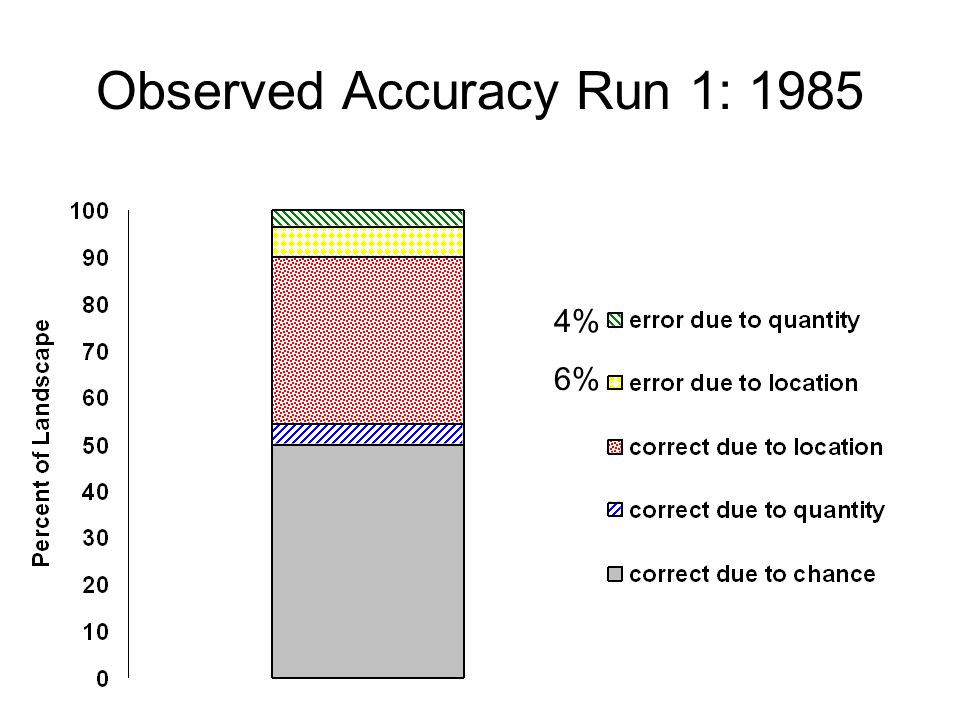 Observed Accuracy Run 1: 1985

100
90
80
70
60
50
40
30
20
10
0

Percent of Landscape

4% error due to quantity
6% error due to location
correct due to location
correct due to quantity
correct due to chance